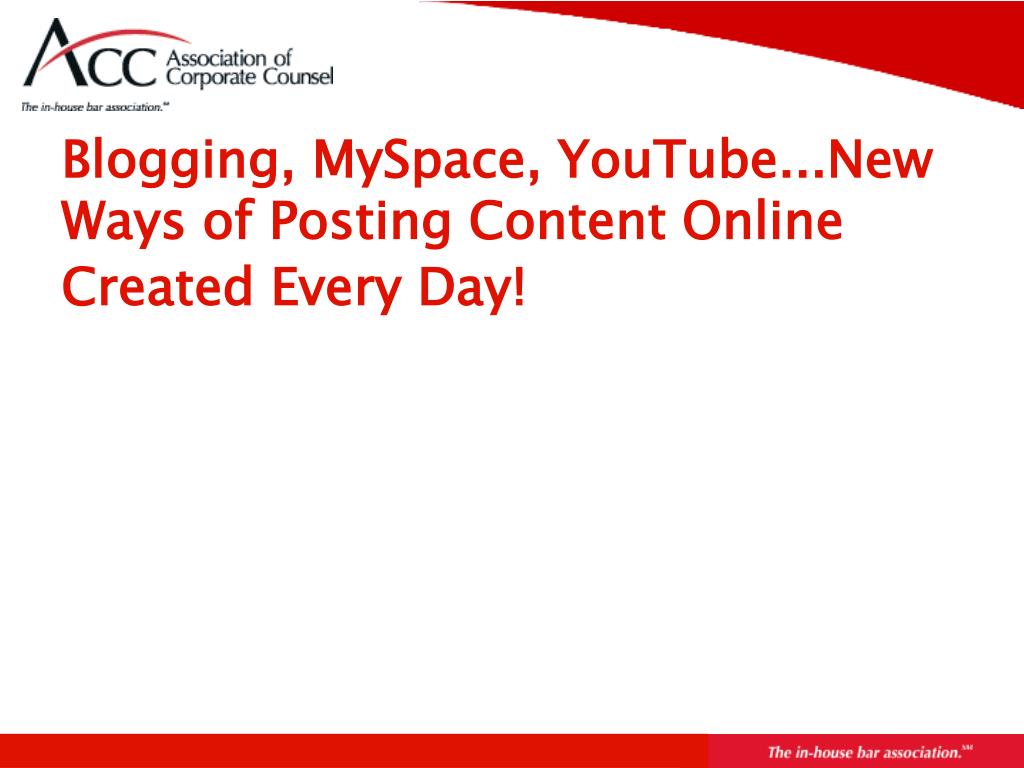 ACC Association of Corporate Counsel
The in-house bar association.℠

Blogging, MySpace, YouTube...New Ways of Posting Content Online Created Every Day!

The in-house bar association.℠